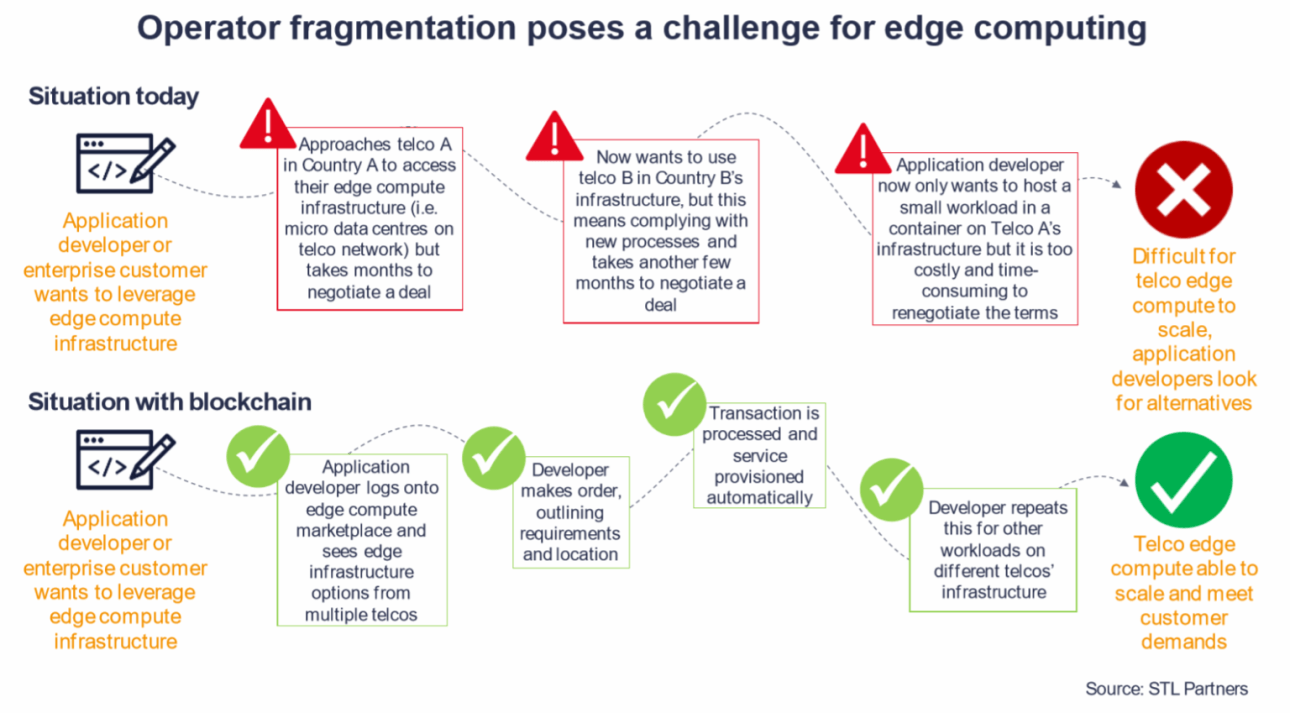 Operator fragmentation poses a challenge for edge computing

Situation today

</>

Application developer or enterprise customer wants to leverage edge compute infrastructure

Approaches telco A in Country A to access their edge compute infrastructure (i.e. micro data centres on telco network) but takes months to negotiate a deal

Now wants to use telco B in Country B's infrastructure, but this means complying with new processes and takes another few months to negotiate a deal

Application developer now only wants to host a small workload in a container on Telco A's infrastructure but it is too costly and time-consuming to renegotiate the terms

Difficult for telco edge compute to scale, application developers look for alternatives

Situation with blockchain

</>

Application developer or enterprise customer wants to leverage edge compute infrastructure

Application developer logs onto edge compute marketplace and sees edge infrastructure options from multiple telcos

Developer makes order, outlining requirements and location

Transaction is processed and service provisioned automatically

Developer repeats this for other workloads on different telcos' infrastructure

Telco edge compute able to scale and meet customer demands

Source: STL Partners